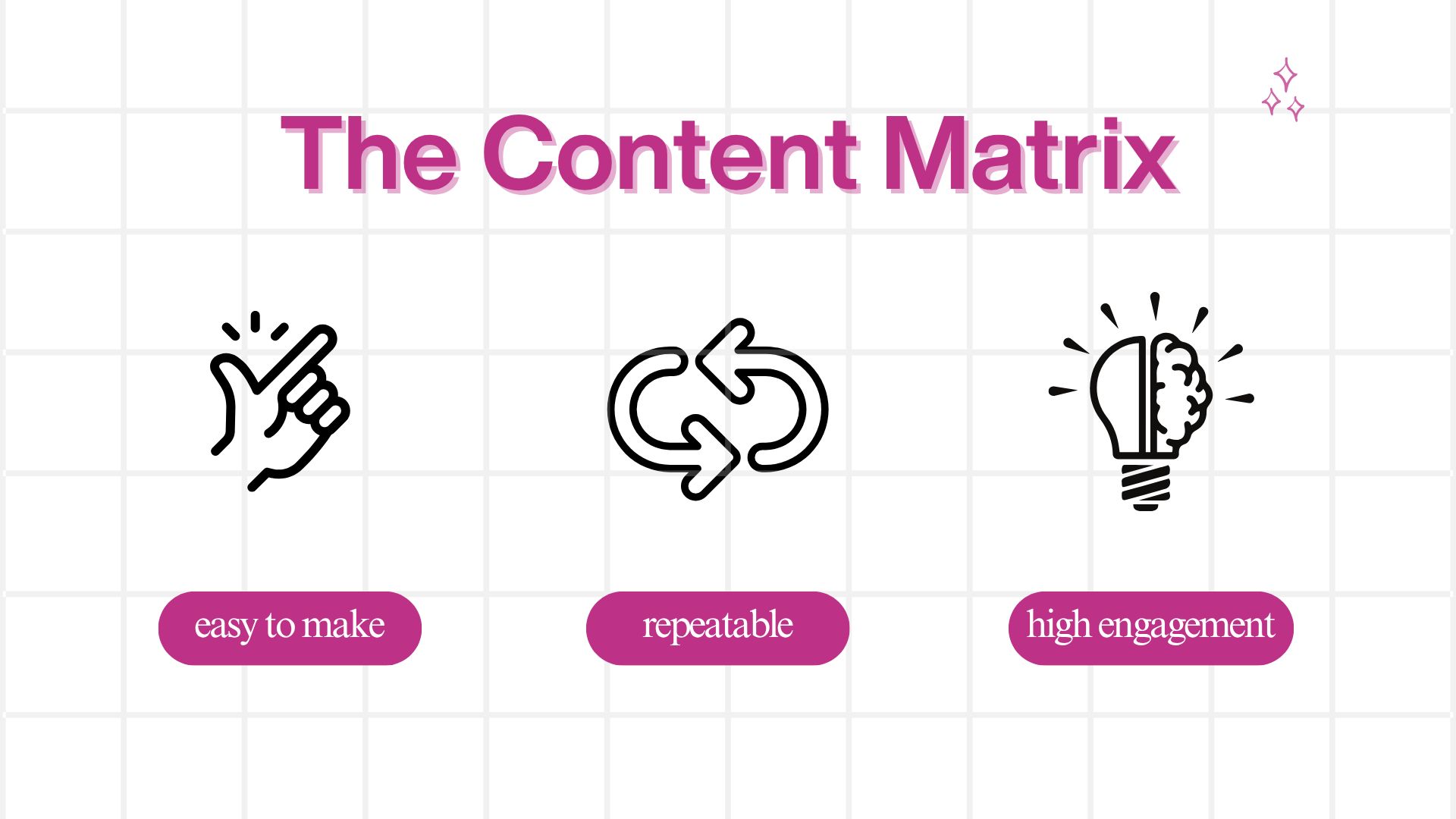 The Content Matrix

easy to make

repeatable

high engagement